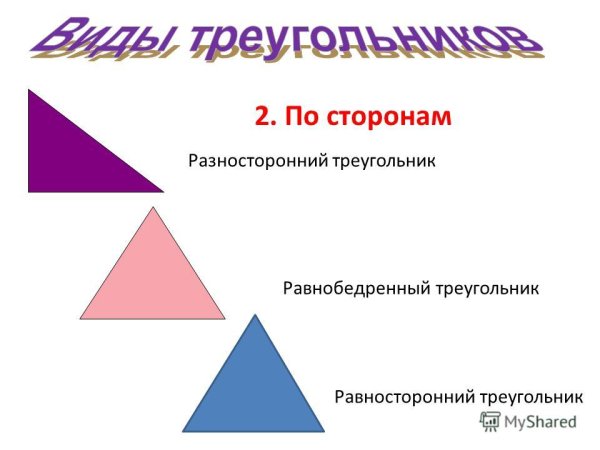 Виды треугольников

2. По сторонам

Разносторонний треугольник

Равнобедренный треугольник

Равносторонний треугольник

MyShared